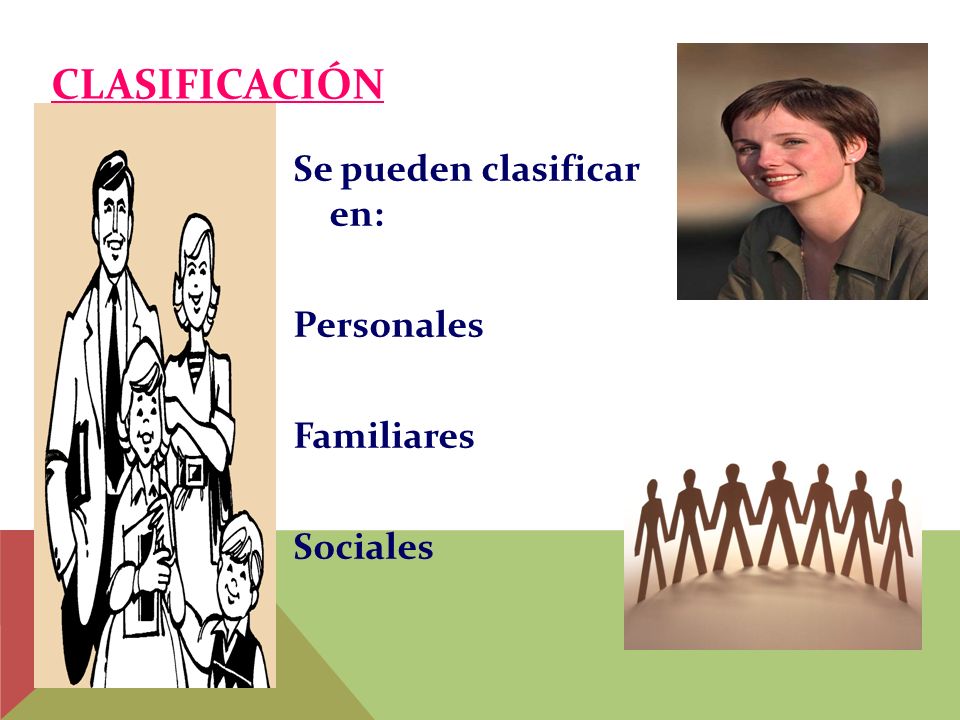 CLASIFICACIÓN

Se pueden clasificar en:

Personales

Familiares

Sociales